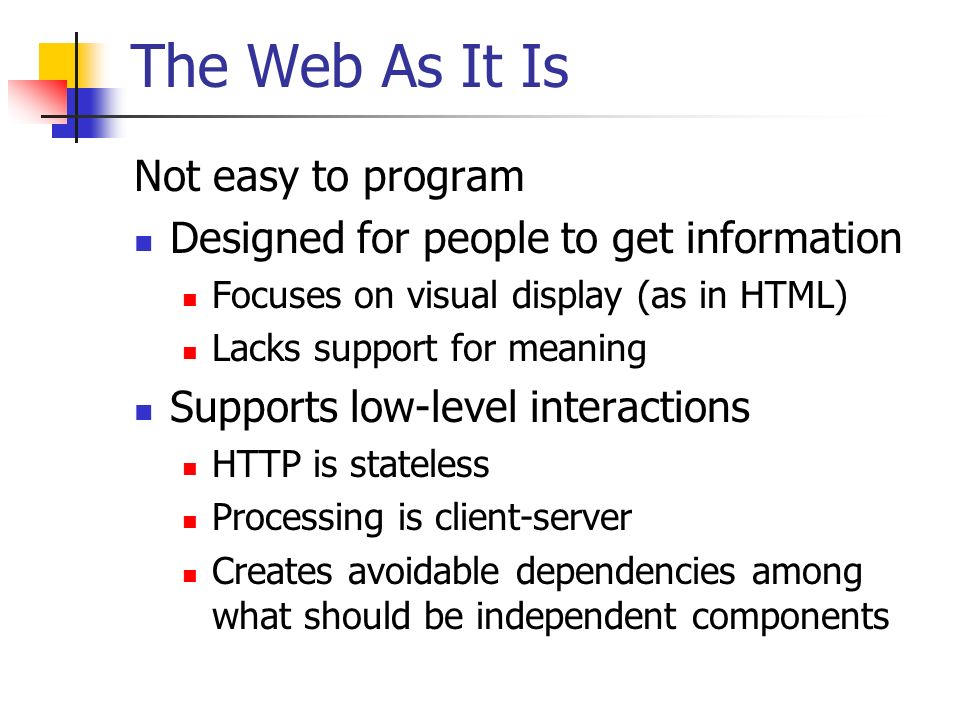 The Web As It Is

Not easy to program

- Designed for people to get information
  - Focuses on visual display (as in HTML)
  - Lacks support for meaning
- Supports low-level interactions
  - HTTP is stateless
  - Processing is client-server
  - Creates avoidable dependencies among what should be independent components